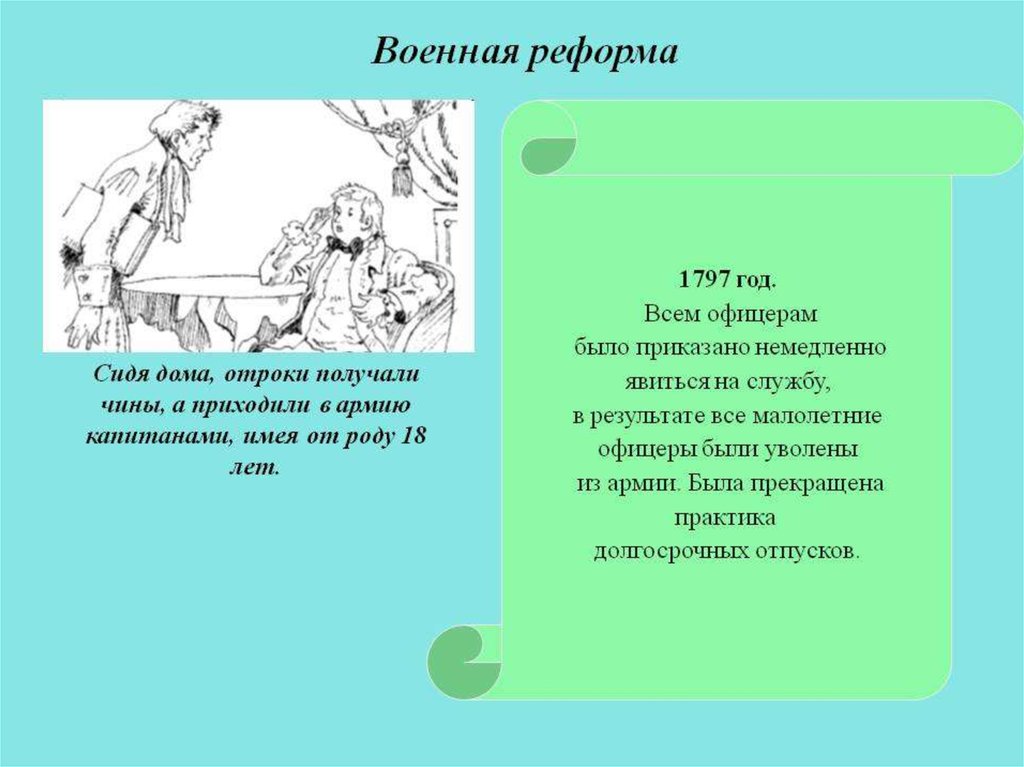 Военная реформа

Сидя дома, отроки получали чины, а приходили в армию капитанами, имея от роду 18 лет.

1797 год.
Всем офицерам было приказано немедленно явиться на службу, в результате все малолетние офицеры были уволены из армии. Была прекращена практика долгосрочных отпусков.